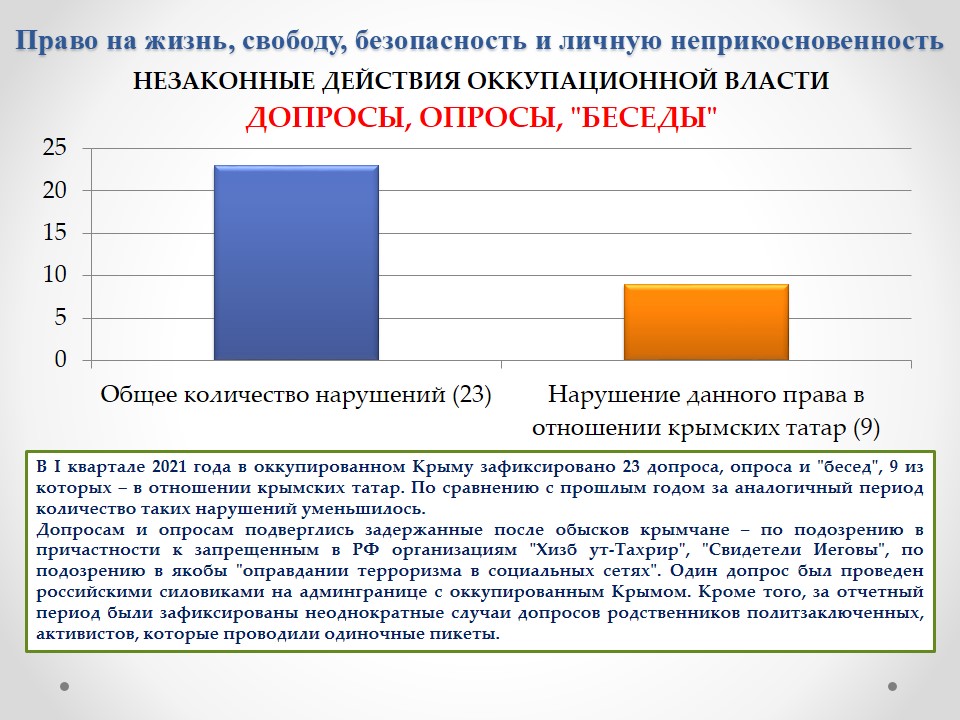 Право на жизнь, свободу, безопасность и личную неприкосновенность

НЕЗАКОННЫЕ ДЕЙСТВИЯ ОККУПАЦИОННОЙ ВЛАСТИ

ДОПРОСЫ, ОПРОСЫ, "БЕСЕДЫ"

25
20
15
10
5
0

Общее количество нарушений (23)

Нарушение данного права в отношении крымских татар (9)

В I квартале 2021 года в оккупированном Крыму зафиксировано 23 допроса, опроса и "бесед", 9 из которых – в отношении крымских татар. По сравнению с прошлым годом за аналогичный период количество таких нарушений уменьшилось.
Допросам и опросам подверглись задержанные после обысков крымчане – по подозрению в причастности к запрещенным в РФ организациям "Хизб ут-Тахрир", "Свидетели Иеговы", по подозрению в якобы "оправдании терроризма в социальных сетях". Один допрос был проведен российскими силовиками на админгранице с оккупированным Крымом. Кроме того, за отчетный период были зафиксированы неоднократные случаи допросов родственников политзаключенных, активистов, которые проводили одиночные пикеты.